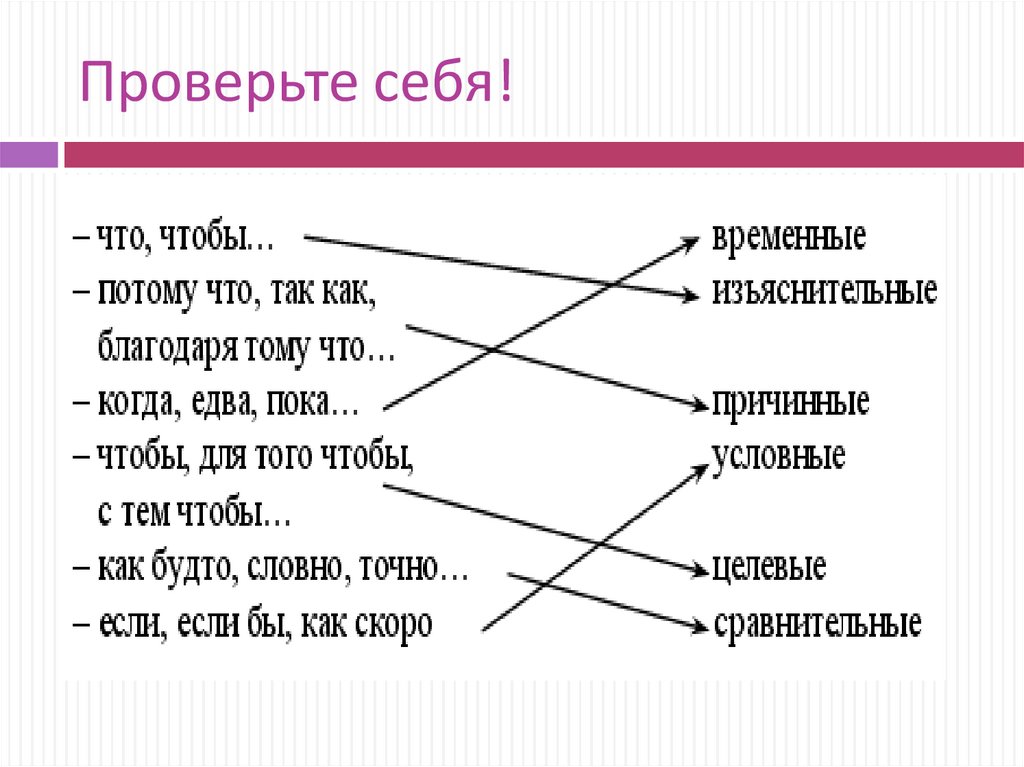 Проверьте себя!

– что, чтобы…
– потому что, так как, благодаря тому что…
– когда, едва, пока…
– чтобы, для того чтобы, с тем чтобы…
– как будто, словно, точно…
– если, если бы, как скоро

временные
изъяснительные
причинные
условные
целевые
сравнительные